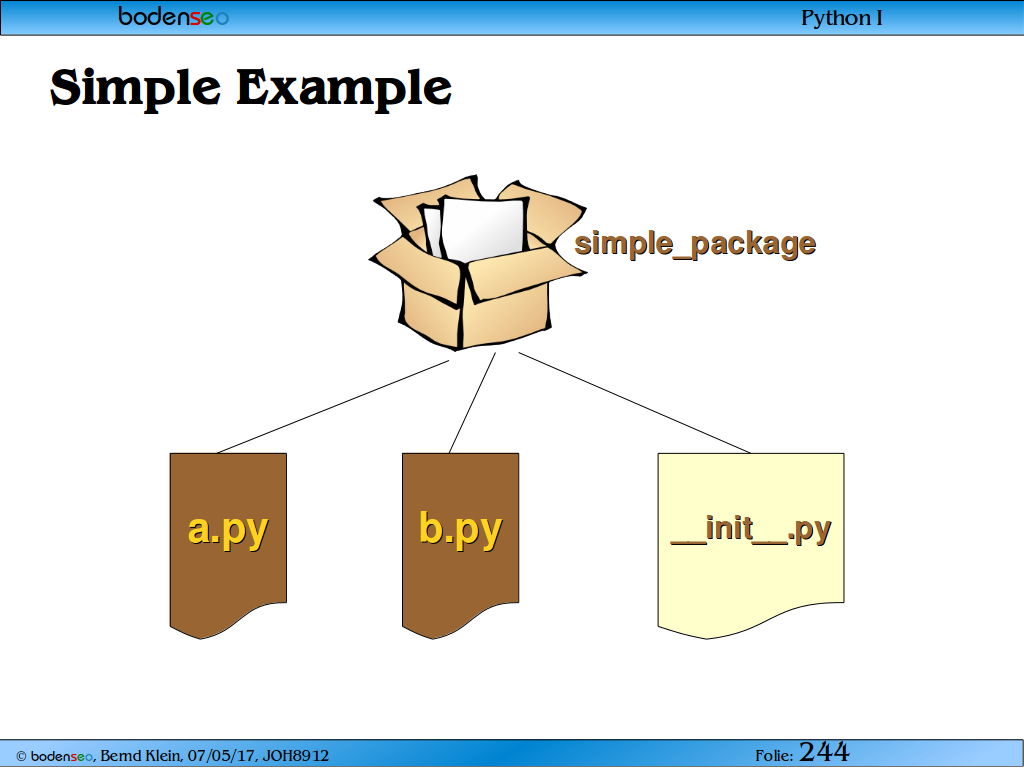 bodenseo

Python I

Simple Example

simple_package

a.py

b.py

__init__.py

© bodenseo, Bernd Klein, 07/05/17, JOH8912

Folie: 244